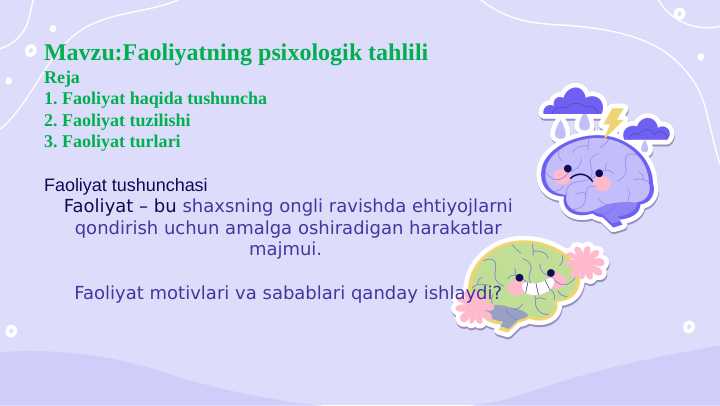 Mavzu:Faoliyatning psixologik tahlili
Reja
1. Faoliyat haqida tushuncha
2. Faoliyat tuzilishi
3. Faoliyat turlari

Faoliyat tushunchasi
Faoliyat – bu shaxsning ongli ravishda ehtiyojlarni qondirish uchun amalga oshiradigan harakatlar majmui.

Faoliyat motivlari va sabablari qanday ishlaydi?